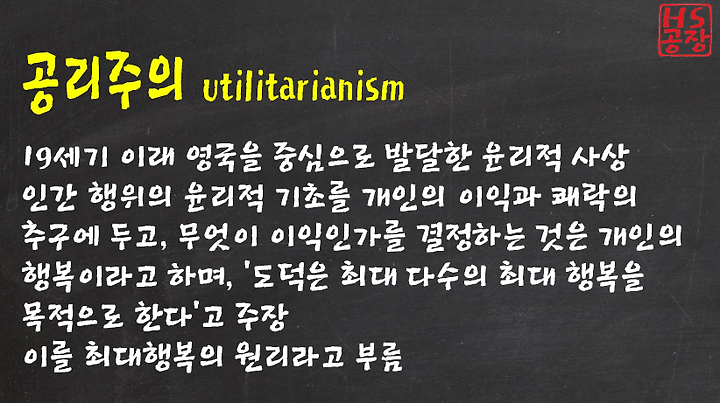 HS
공장

공리주의 utilitarianism

19세기 이래 영국을 중심으로 발달한 윤리적 사상
인간 행위의 윤리적 기초를 개인의 이익과 쾌락의 추구에 두고, 무엇이 이익인가를 결정하는 것은 개인의 행복이라고 하며, '도덕은 최대 다수의 최대 행복을 목적으로 한다'고 주장
이를 최대행복의 원리라고 부름